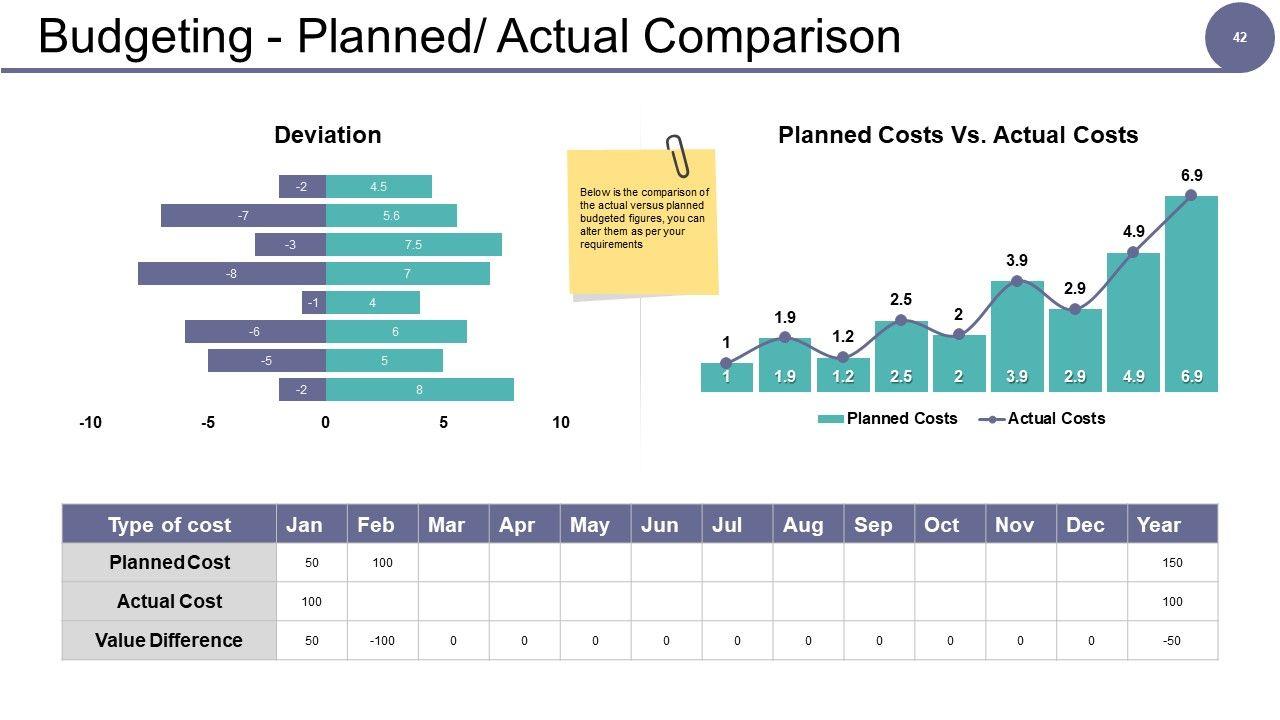 Budgeting - Planned/ Actual Comparison

42

Deviation

-2 4.5
-7 5.6
-3 7.5
-8 7
-1 4
-6 6
-5 5
-2 8

-10 -5 0 5 10

Below is the comparison of the actual versus planned budgeted figures, you can alter them as per your requirements

Planned Costs Vs. Actual Costs

1 1.9 1.2 2.5 2 3.9 2.9 4.9 6.9

1 1.9 1.2 2.5 2 3.9 2.9 4.9 6.9

Planned Costs Actual Costs

| Type of cost | Jan | Feb | Mar | Apr | May | Jun | Jul | Aug | Sep | Oct | Nov | Dec | Year |
|---|---|---|---|---|---|---|---|---|---|---|---|---|---|
| Planned Cost | 50 | 100 | | | | | | | | | | | 150 |
| Actual Cost | 100 | | | | | | | | | | | | 100 |
| Value Difference | 50 | -100 | 0 | 0 | 0 | 0 | 0 | 0 | 0 | 0 | 0 | 0 | -50 |